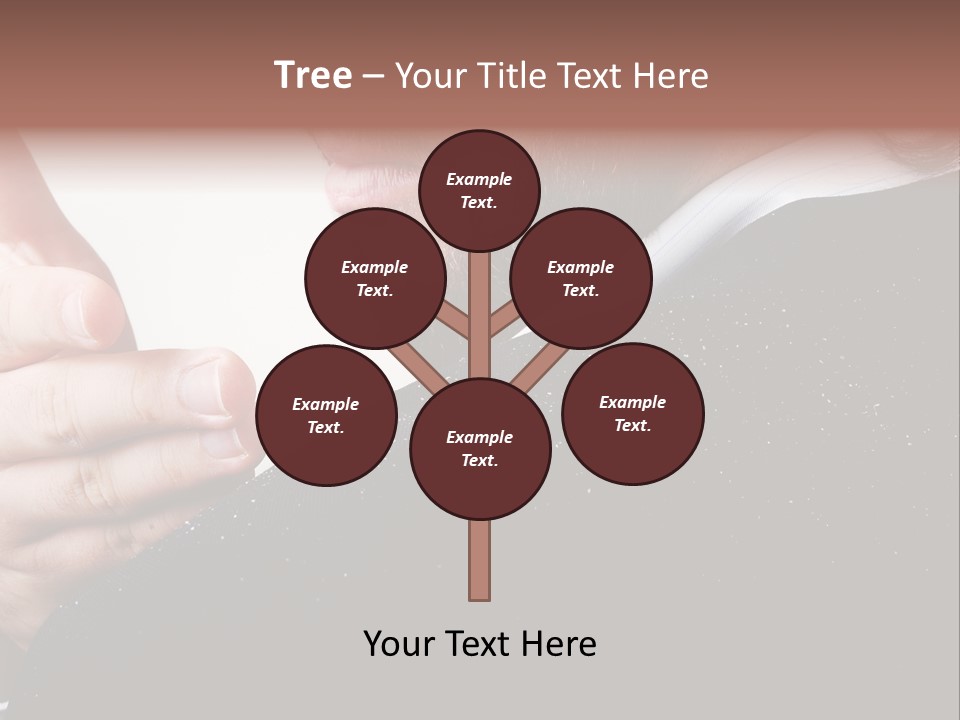 Tree – Your Title Text Here

Example Text.

Example Text.

Example Text.

Example Text.

Example Text.

Example Text.

Your Text Here